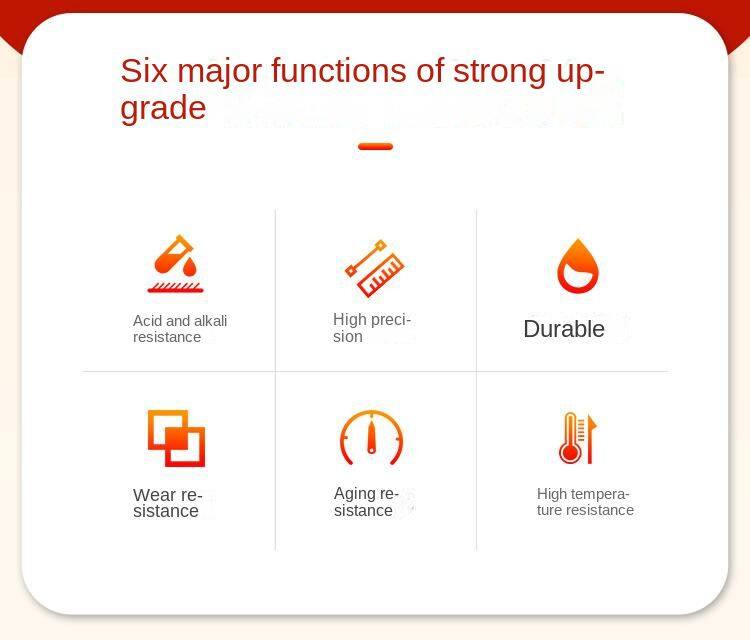 Six major functions of strong upgrade

Acid and alkali resistance

High precision

Durable

Wear resistance

Aging resistance

High temperature resistance